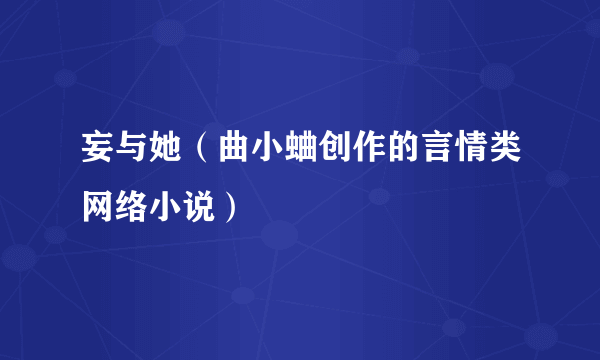 妄与她（曲小蛐创作的言情类网络小说）